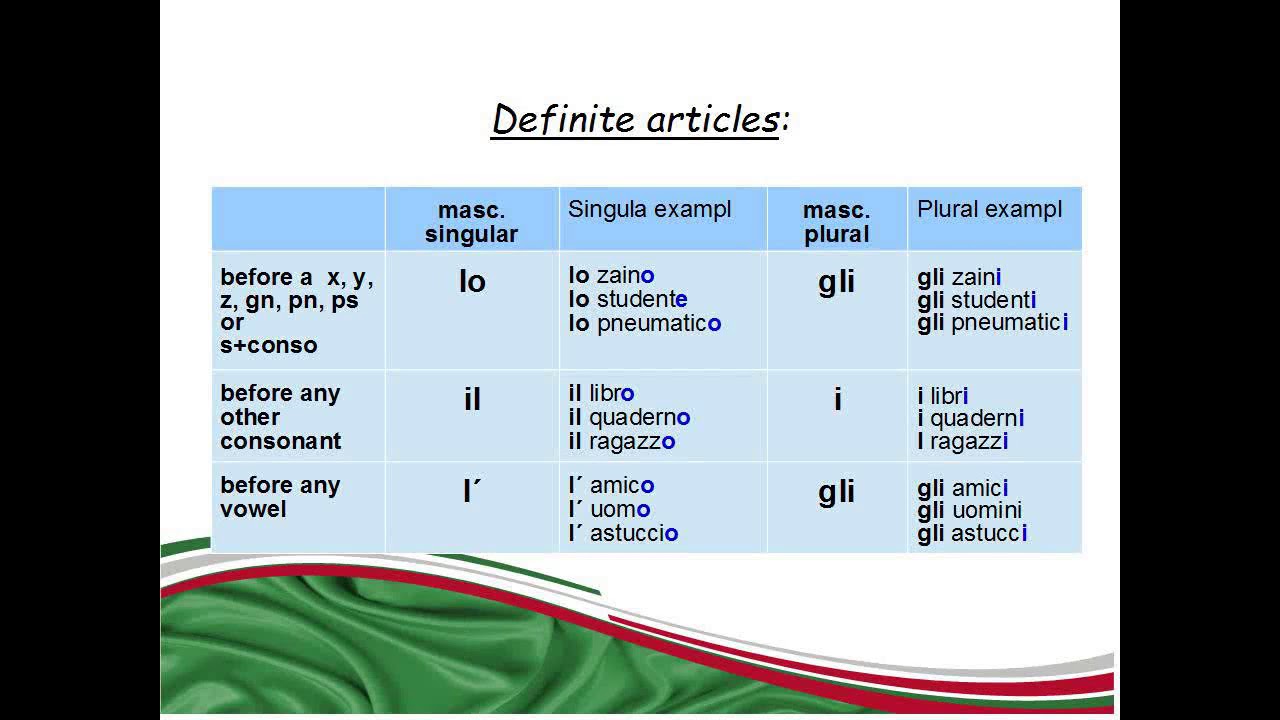 Definite articles:

| | masc. singular | Singula exampl | masc. plural | Plural exampl |
|---|---|---|---|---|
| before a x, y, z, gn, pn, ps or s+conso | lo | lo zaino lo studente lo pneumatico | gli | gli zaini gli studenti gli pneumatici |
| before any other consonant | il | il libro il quaderno il ragazzo | i | i libri i quaderni I ragazzi |
| before any vowel | l´ | l´ amico l´ uomo l´ astuccio | gli | gli amici gli uomini gli astucci |